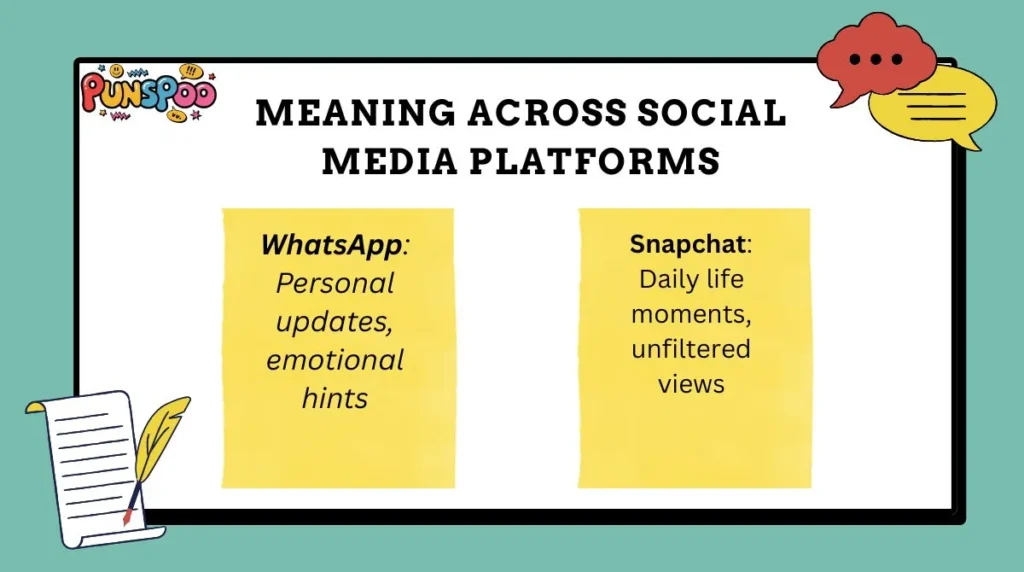 PUNSPOO

MEANING ACROSS SOCIAL MEDIA PLATFORMS

WhatsApp: Personal updates, emotional hints

Snapchat: Daily life moments, unfiltered views